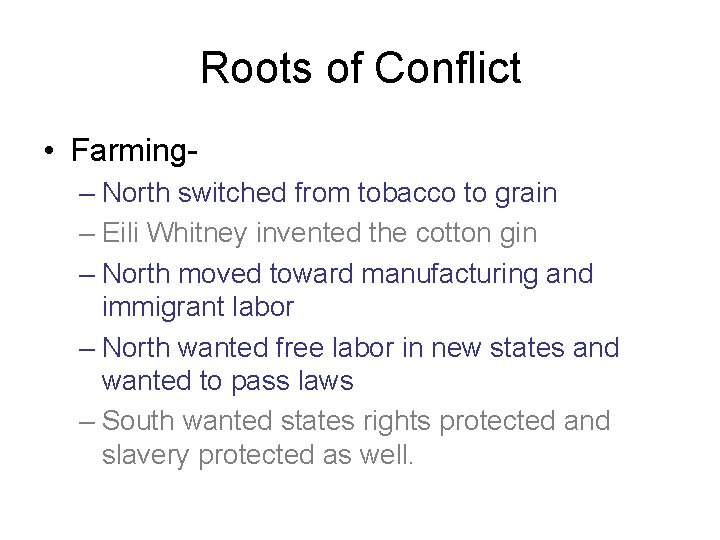 Roots of Conflict

• Farming-
– North switched from tobacco to grain
– Eili Whitney invented the cotton gin
– North moved toward manufacturing and immigrant labor
– North wanted free labor in new states and wanted to pass laws
– South wanted states rights protected and slavery protected as well.